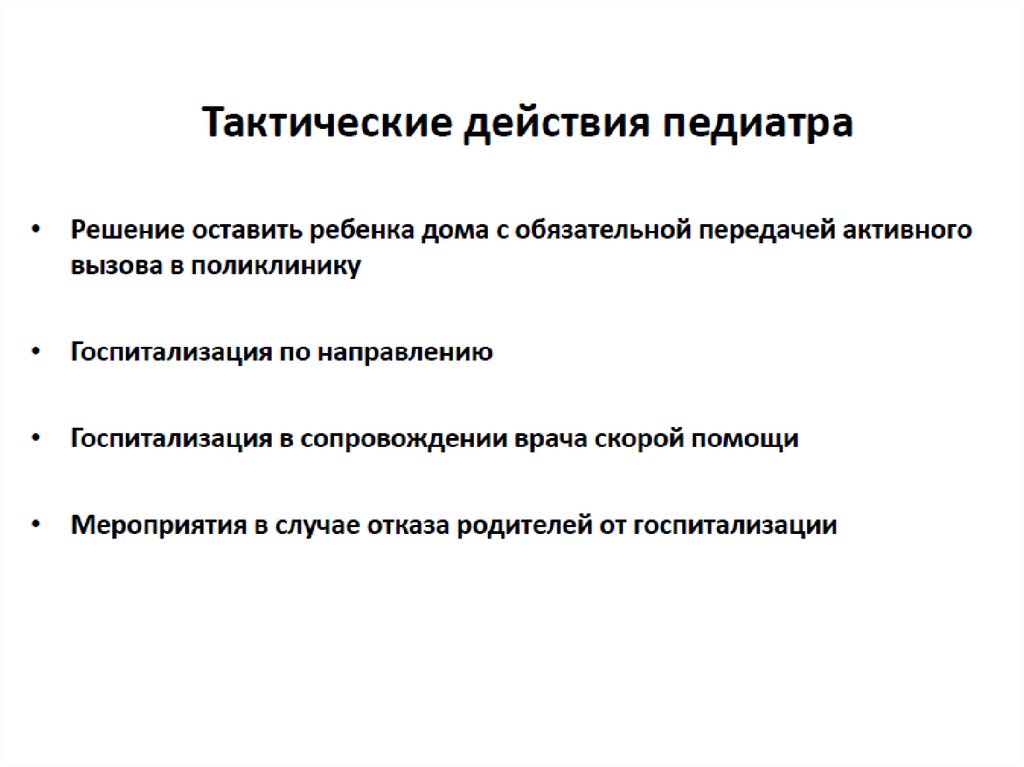 Тактические действия педиатра

• Решение оставить ребенка дома с обязательной передачей активного вызова в поликлинику

• Госпитализация по направлению

• Госпитализация в сопровождении врача скорой помощи

• Мероприятия в случае отказа родителей от госпитализации